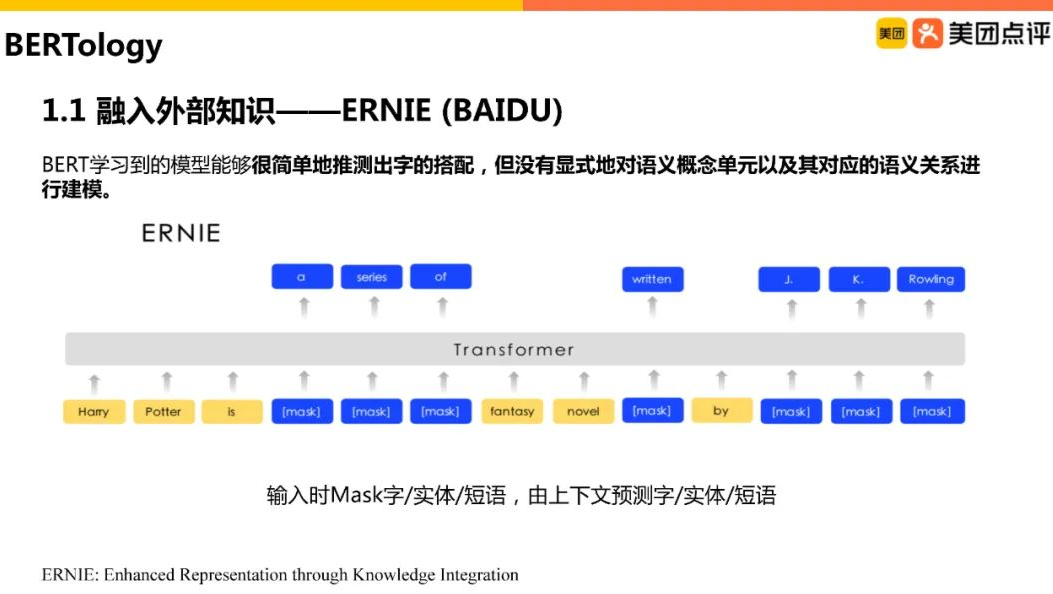 BERTology

美团 美团点评

1.1 融入外部知识——ERNIE (BAIDU)

BERT学习到的模型能够很简单地推测出字的搭配，但没有显式地对语义概念单元以及其对应的语义关系进行建模。

ERNIE

a series of written J. K. Rowling

Transformer

Harry Potter is [mask] [mask] [mask] fantasy novel [mask] by [mask] [mask] [mask]

输入时Mask字/实体/短语，由上下文预测字/实体/短语

ERNIE: Enhanced Representation through Knowledge Integration